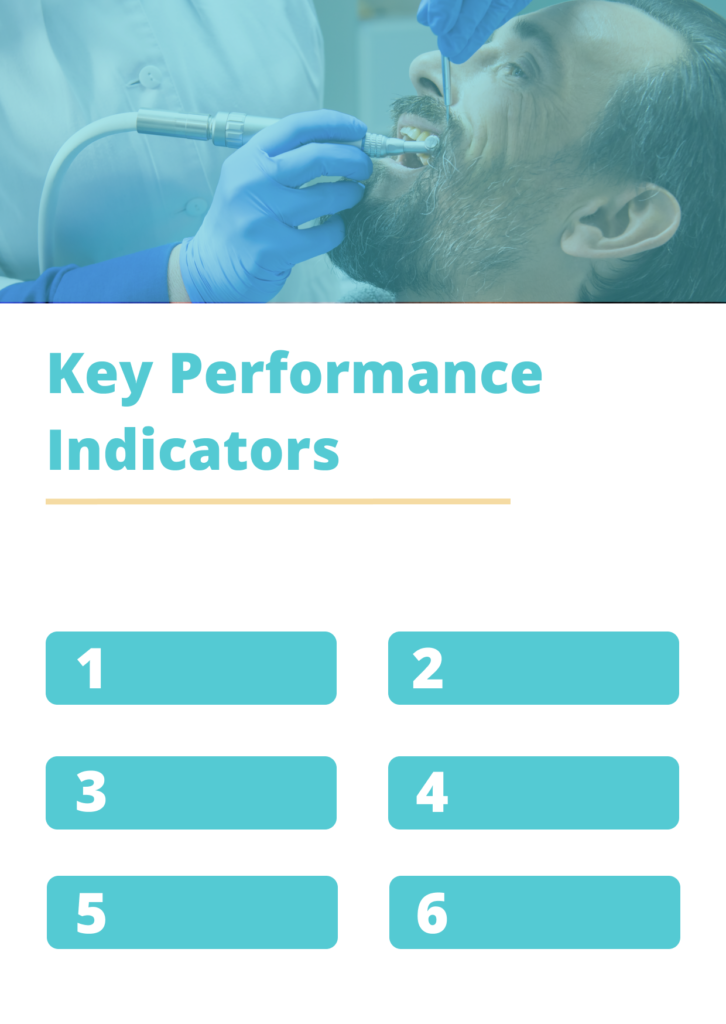 Key Performance Indicators

1

2

3

4

5

6